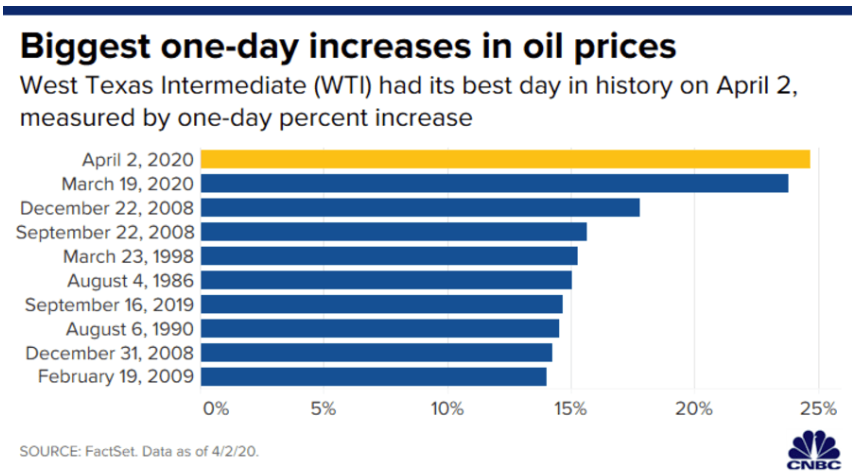 Biggest one-day increases in oil prices
West Texas Intermediate (WTI) had its best day in history on April 2, measured by one-day percent increase

April 2, 2020
March 19, 2020
December 22, 2008
September 22, 2008
March 23, 1998
August 4, 1986
September 16, 2019
August 6, 1990
December 31, 2008
February 19, 2009

0%
5%
10%
15%
20%
25%

SOURCE: FactSet. Data as of 4/2/20.

CNBC